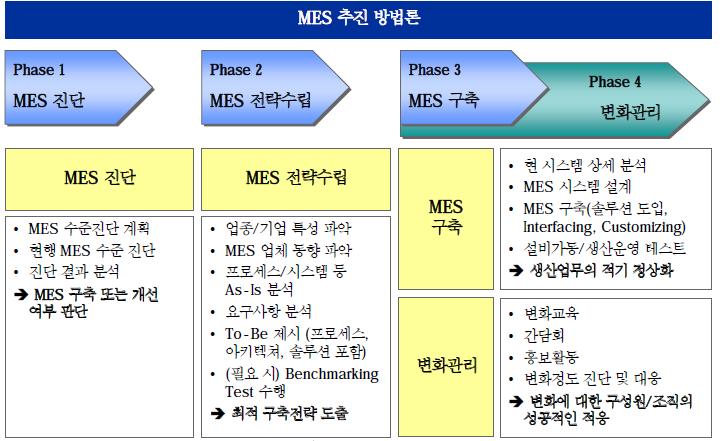 MES 추진 방법론

Phase 1
MES 진단

Phase 2
MES 전략수립

Phase 3
MES 구축

Phase 4
변화관리

MES 진단

• MES 수준진단 계획
• 현행 MES 수준 진단
• 진단 결과 분석
➔ MES 구축 또는 개선 여부 판단

MES 전략수립

• 업종/기업 특성 파악
• MES 업체 동향 파악
• 프로세스/시스템 등 As-Is 분석
• 요구사항 분석
• To-Be 제시 (프로세스, 아키텍쳐, 솔루션 포함)
• (필요 시) Benchmarking Test 수행
➔ 최적 구축전략 도출

MES 구축

• 현 시스템 상세 분석
• MES 시스템 설계
• MES 구축(솔루션 도입, Interfacing, Customizing)
• 설비가동/생산운영 테스트
➔ 생산업무의 적기 정상화

변화관리

• 변화교육
• 간담회
• 홍보활동
• 변화정도 진단 및 대응
➔ 변화에 대한 구성원/조직의 성공적인 적응